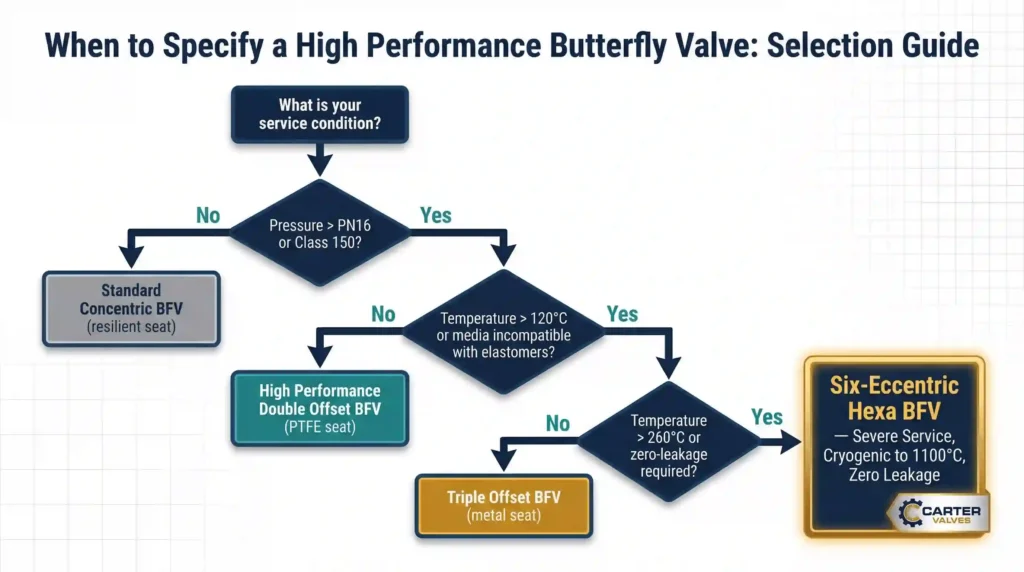 When to Specify a High Performance Butterfly Valve: Selection Guide

What is your service condition?

Pressure > PN16 or Class 150?

No

Yes

Standard Concentric BFV (resilient seat)

Temperature > 120°C or media incompatible with elastomers?

No

Yes

High Performance Double Offset BFV (PTFE seat)

Temperature > 260°C or zero-leakage required?

No

Yes

Triple Offset BFV (metal seat)

Six-Eccentric Hexa BFV

— Severe Service, Cryogenic to 1100°C, Zero Leakage

CARTER VALVES